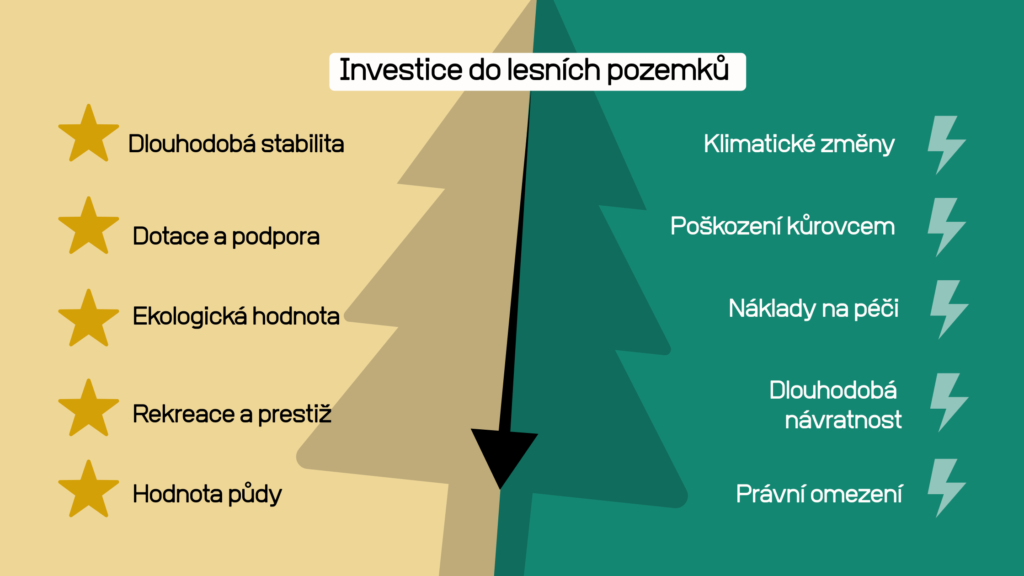 Investice do lesních pozemků

Dlouhodobá stabilita

Dotace a podpora

Ekologická hodnota

Rekreace a prestiž

Hodnota půdy

Klimatické změny

Poškození kůrovcem

Náklady na péči

Dlouhodobá návratnost

Právní omezení